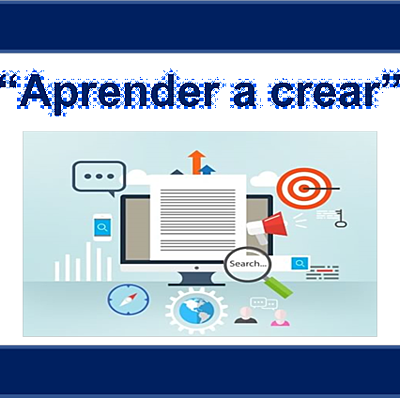 “Aprender a crear”

Search...